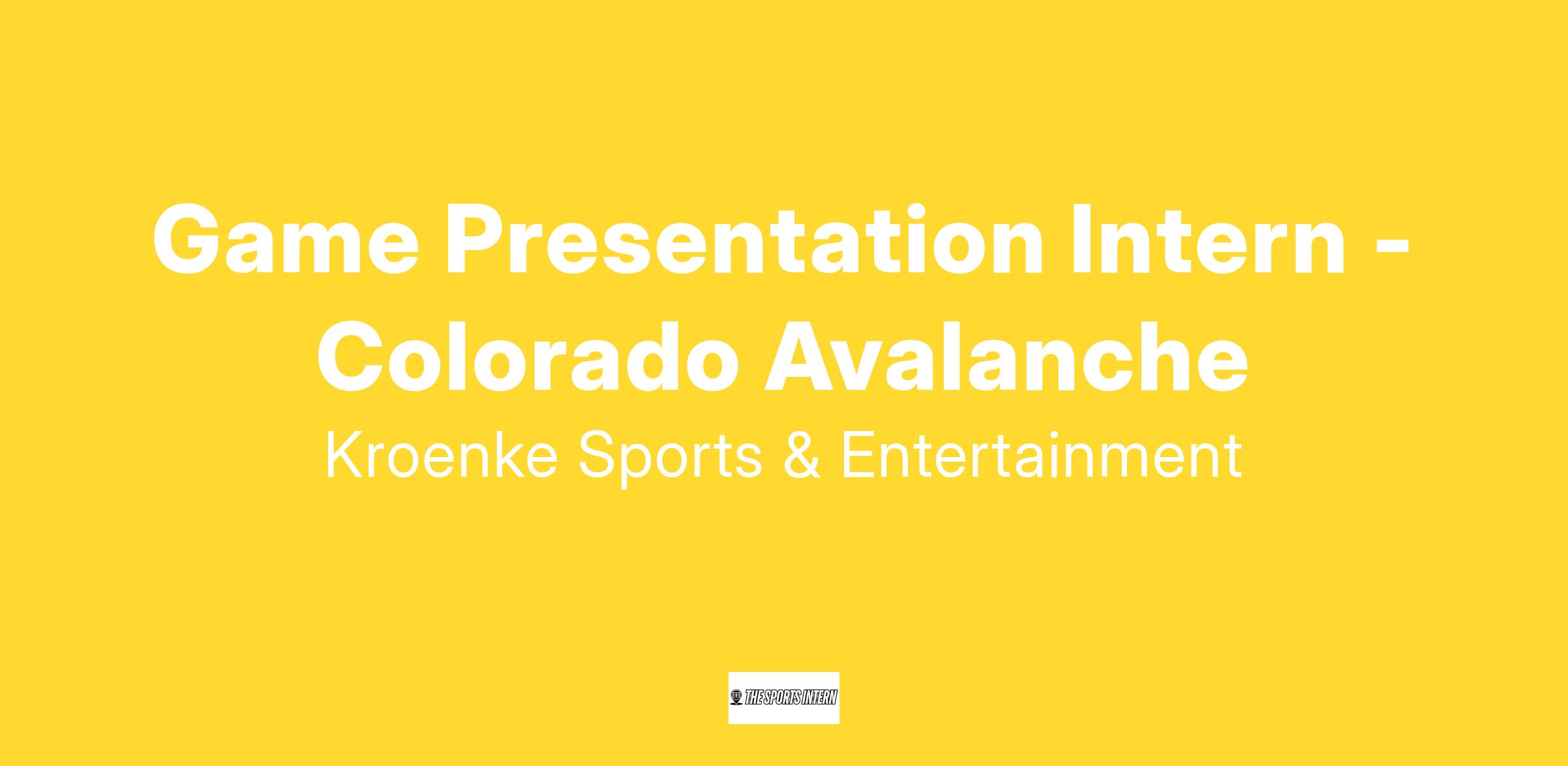 Game Presentation Intern - Colorado Avalanche

Kroenke Sports & Entertainment

THE SPORTS INTERN